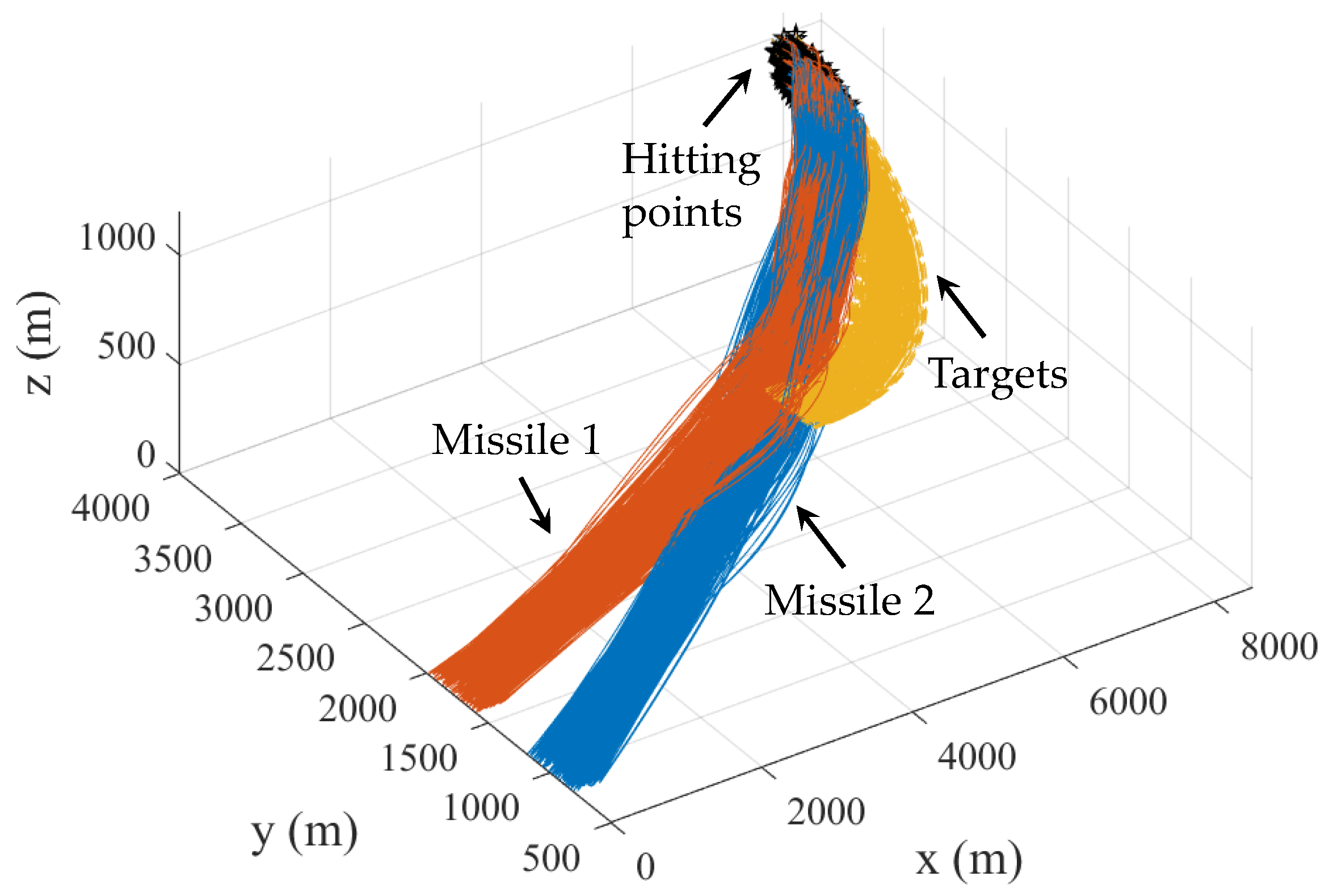 Hitting points

Targets

Missile 1

Missile 2

z (m)

1000

500

0

4000

3500

3000

2500

2000

1500

1000

500

y (m)

0

2000

4000

6000

8000

x (m)